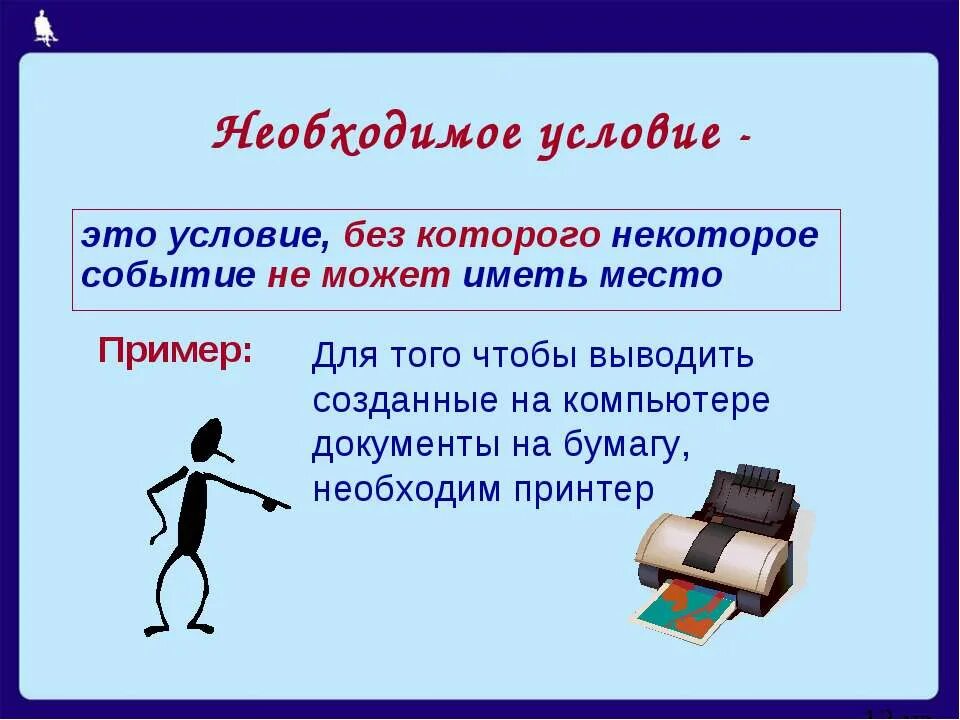 Необходимое условие -

это условие, без которого некоторое событие не может иметь место

Пример:

Для того чтобы выводить созданные на компьютере документы на бумагу, необходим принтер